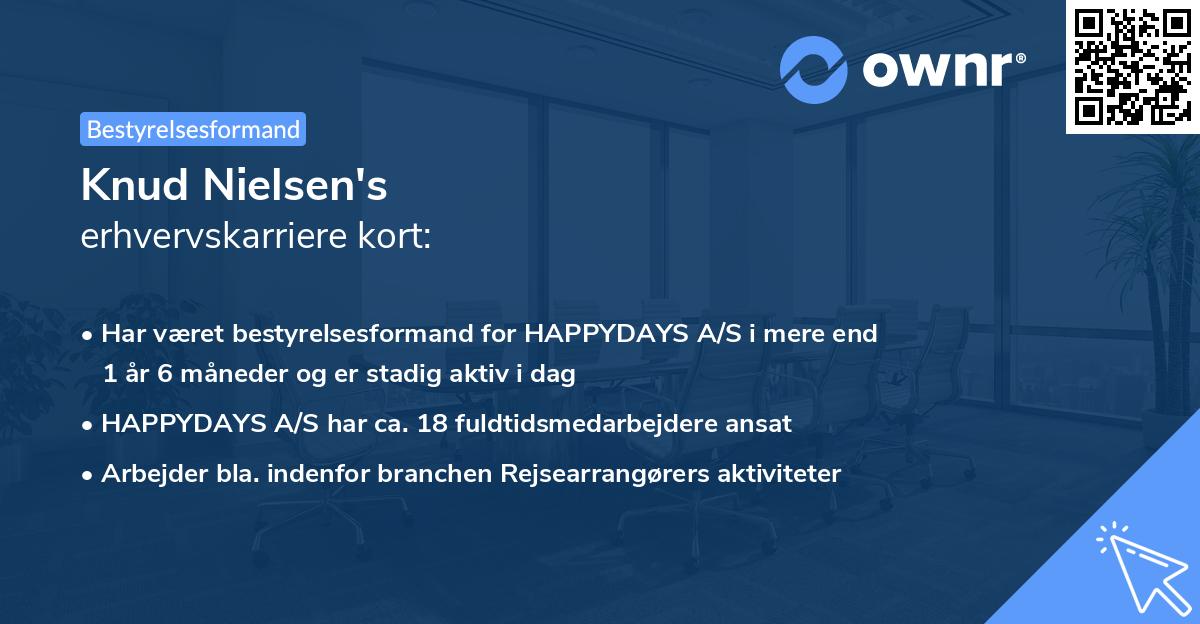 ownr®

Bestyrelsesformand

Knud Nielsen's
erhvervskarriere kort:

• Har været bestyrelsesformand for HAPPYDAYS A/S i mere end 1 år 6 måneder og er stadig aktiv i dag
• HAPPYDAYS A/S har ca. 18 fuldtidsmedarbejdere ansat
• Arbejder bla. indenfor branchen Rejsearrangørers aktiviteter